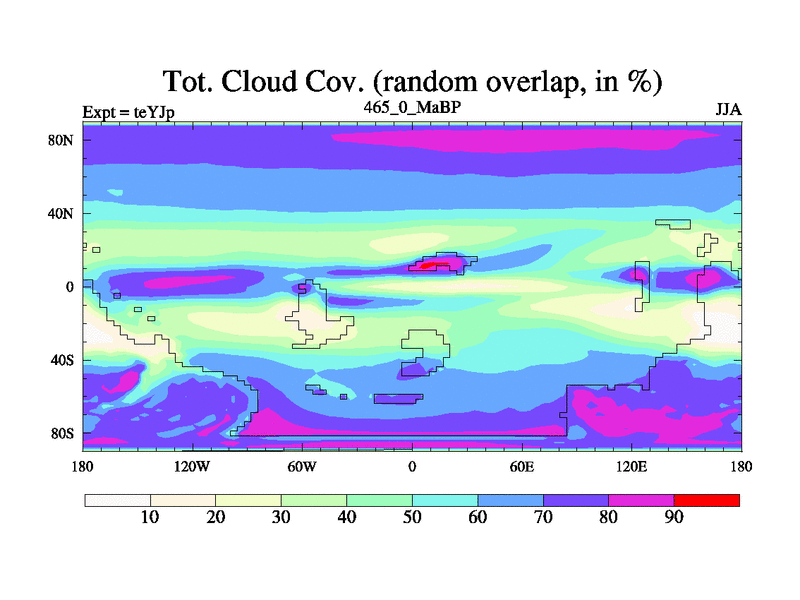 Tot. Cloud Cov. (random overlap, in %)

Expt = teYJp

465_0_MaBP

JJA

80N

40N

0

40S

80S

180

120W

60W

0

60E

120E

180

10

20

30

40

50

60

70

80

90